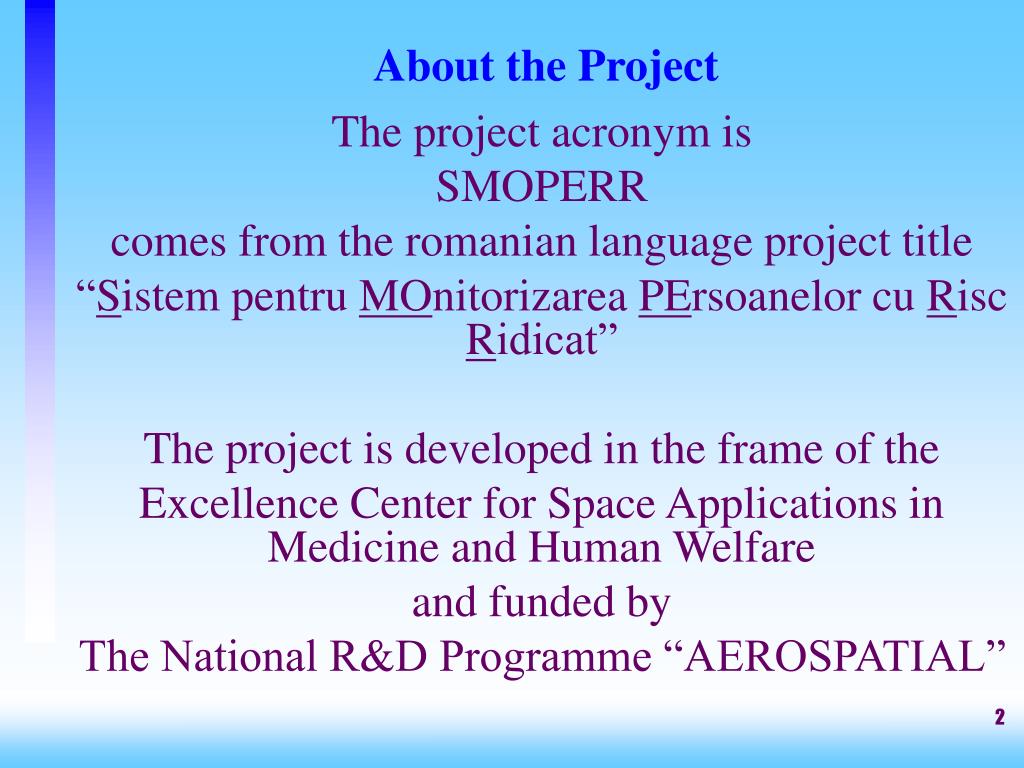 About the Project

The project acronym is
SMOPERR
comes from the romanian language project title
“Sistem pentru MOnitorizarea PErsoanelor cu Risc Ridicat”

The project is developed in the frame of the
Excellence Center for Space Applications in Medicine and Human Welfare
and funded by
The National R&D Programme “AEROSPATIAL”

2